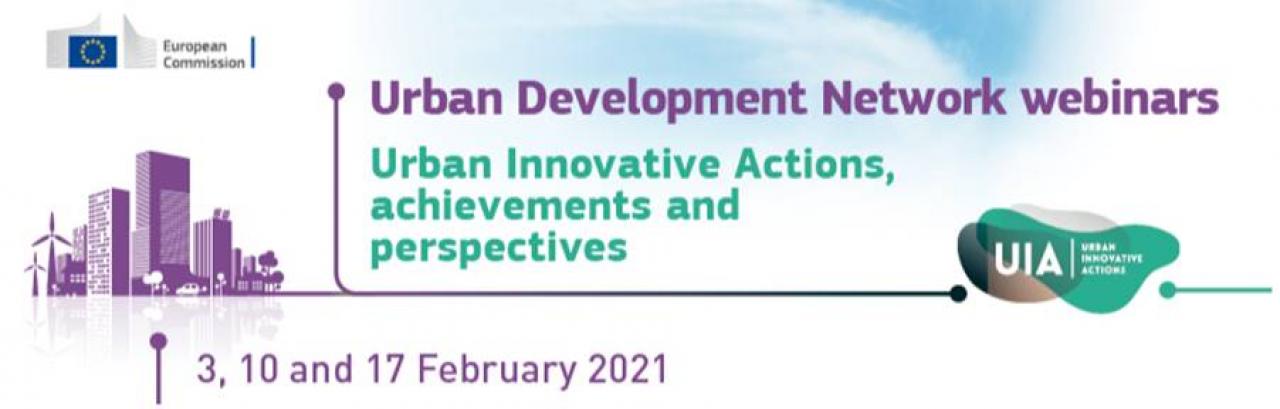 European Commission

Urban Development Network webinars

Urban Innovative Actions, achievements and perspectives

UIA URBAN INNOVATIVE ACTIONS

3, 10 and 17 February 2021